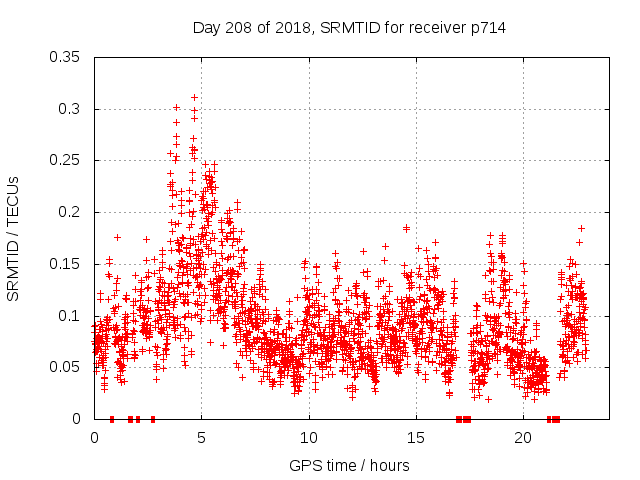 Day 208 of 2018, SRMTID for receiver p714

SRMTID / TECUs

0.35
0.3
0.25
0.2
0.15
0.1
0.05
0

0
5
10
15
20

GPS time / hours